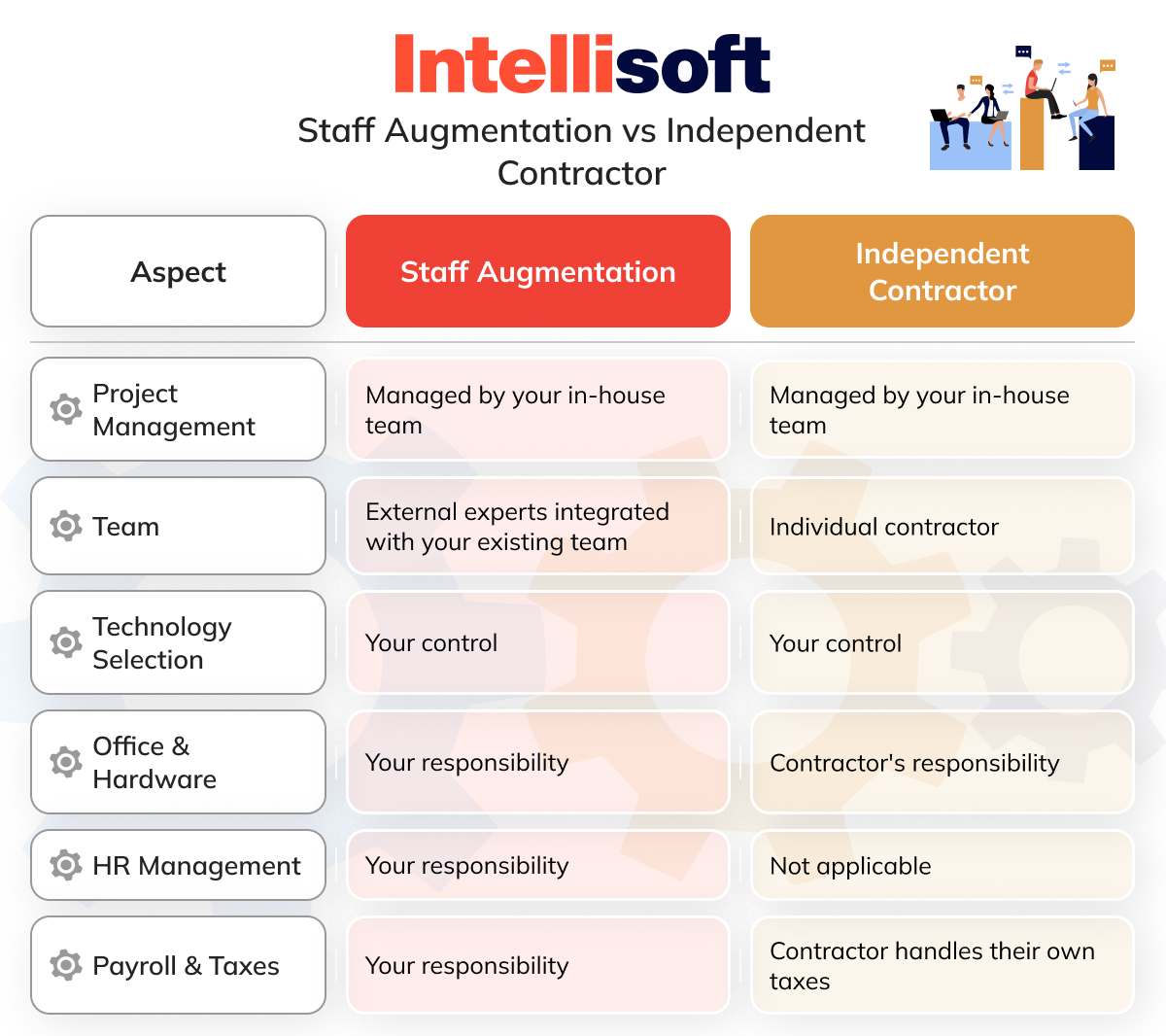 Intellisoft

Staff Augmentation vs Independent Contractor

| Aspect | Staff Augmentation | Independent Contractor |
|---|---|---|
| Project Management | Managed by your in-house team | Managed by your in-house team |
| Team | External experts integrated with your existing team | Individual contractor |
| Technology Selection | Your control | Your control |
| Office & Hardware | Your responsibility | Contractor's responsibility |
| HR Management | Your responsibility | Not applicable |
| Payroll & Taxes | Your responsibility | Contractor handles their own taxes |